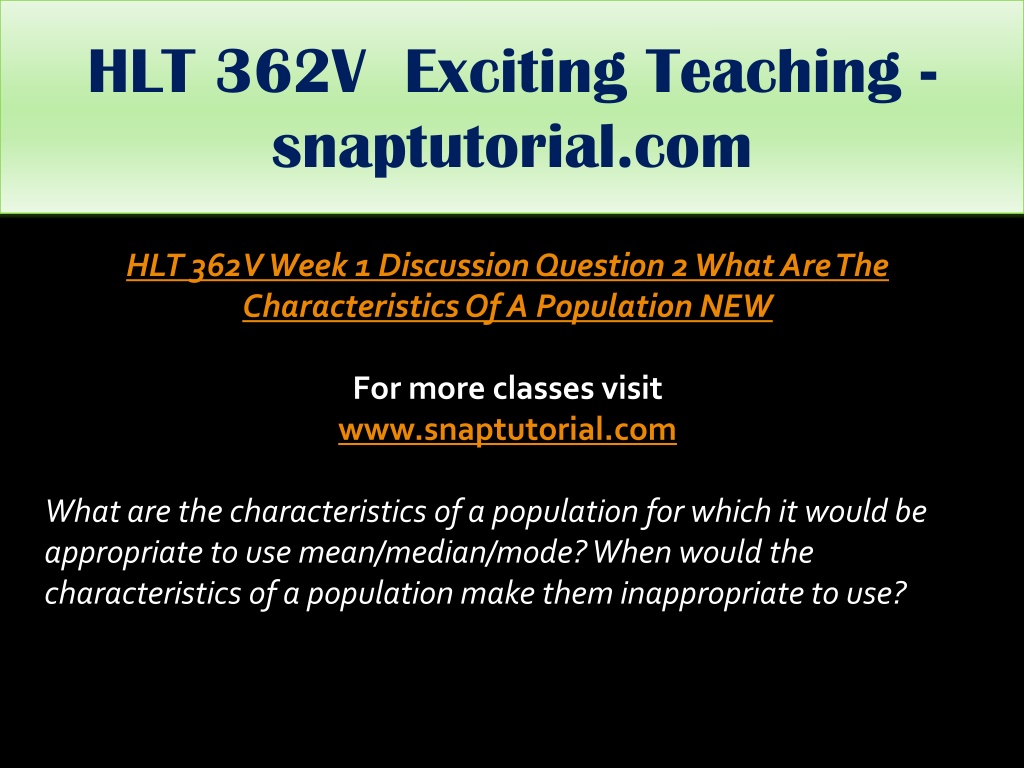 HLT 362V Exciting Teaching - snaptutorial.com

HLT 362V Week 1 Discussion Question 2 What Are The Characteristics Of A Population NEW

For more classes visit
www.snaptutorial.com

What are the characteristics of a population for which it would be appropriate to use mean/median/mode? When would the characteristics of a population make them inappropriate to use?